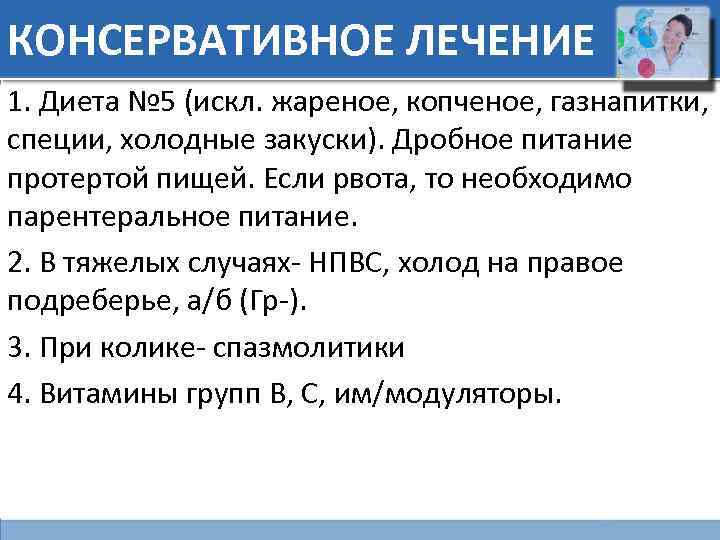 КОНСЕРВАТИВНОЕ ЛЕЧЕНИЕ

1. Диета №5 (искл. жареное, копченое, газнапитки, специи, холодные закуски). Дробное питание протертой пищей. Если рвота, то необходимо парентеральное питание.

2. В тяжелых случаях- НПВС, холод на правое подреберье, а/б (Гр-).

3. При колике- спазмолитики

4. Витамины групп В, С, им/модуляторы.